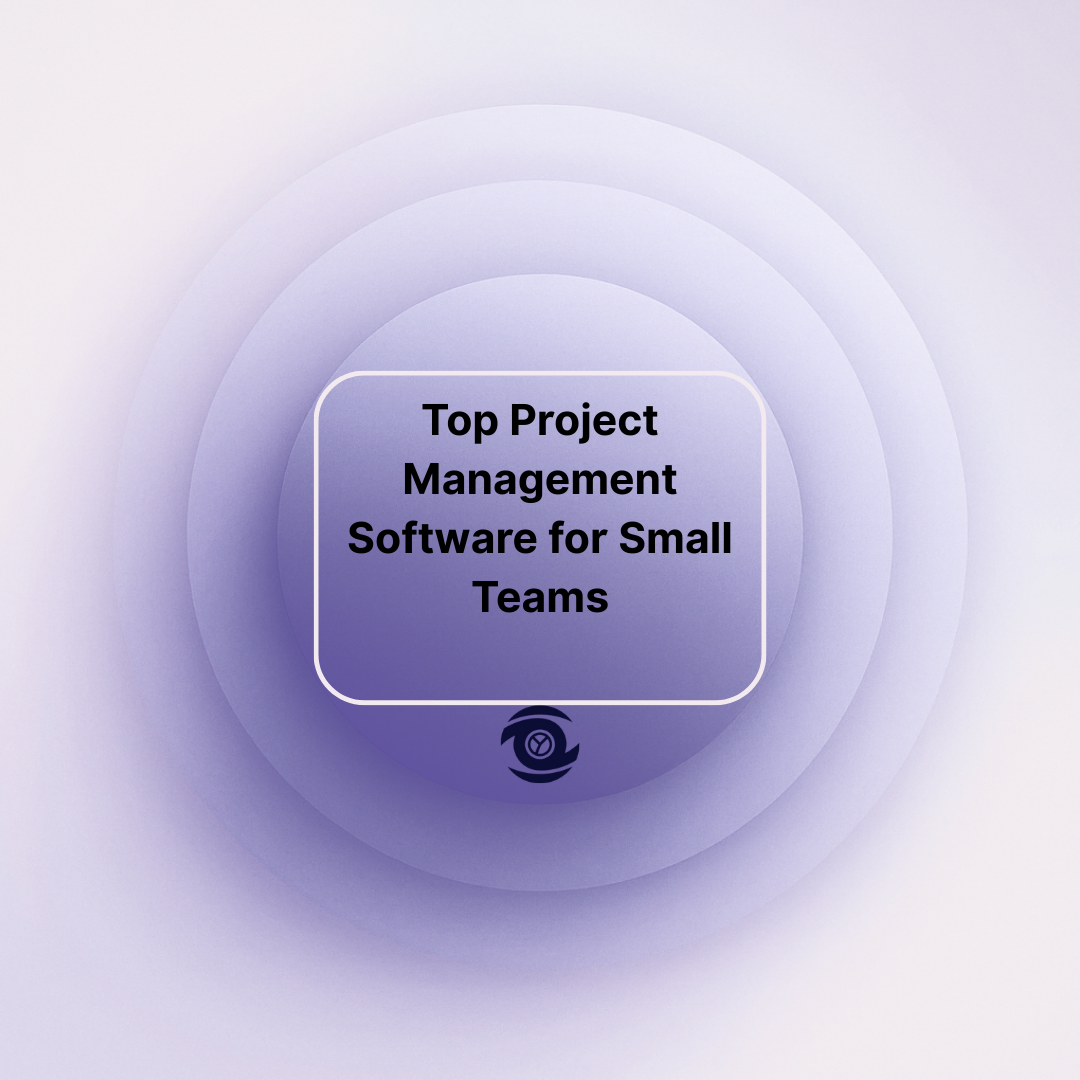 Top Project Management Software for Small Teams